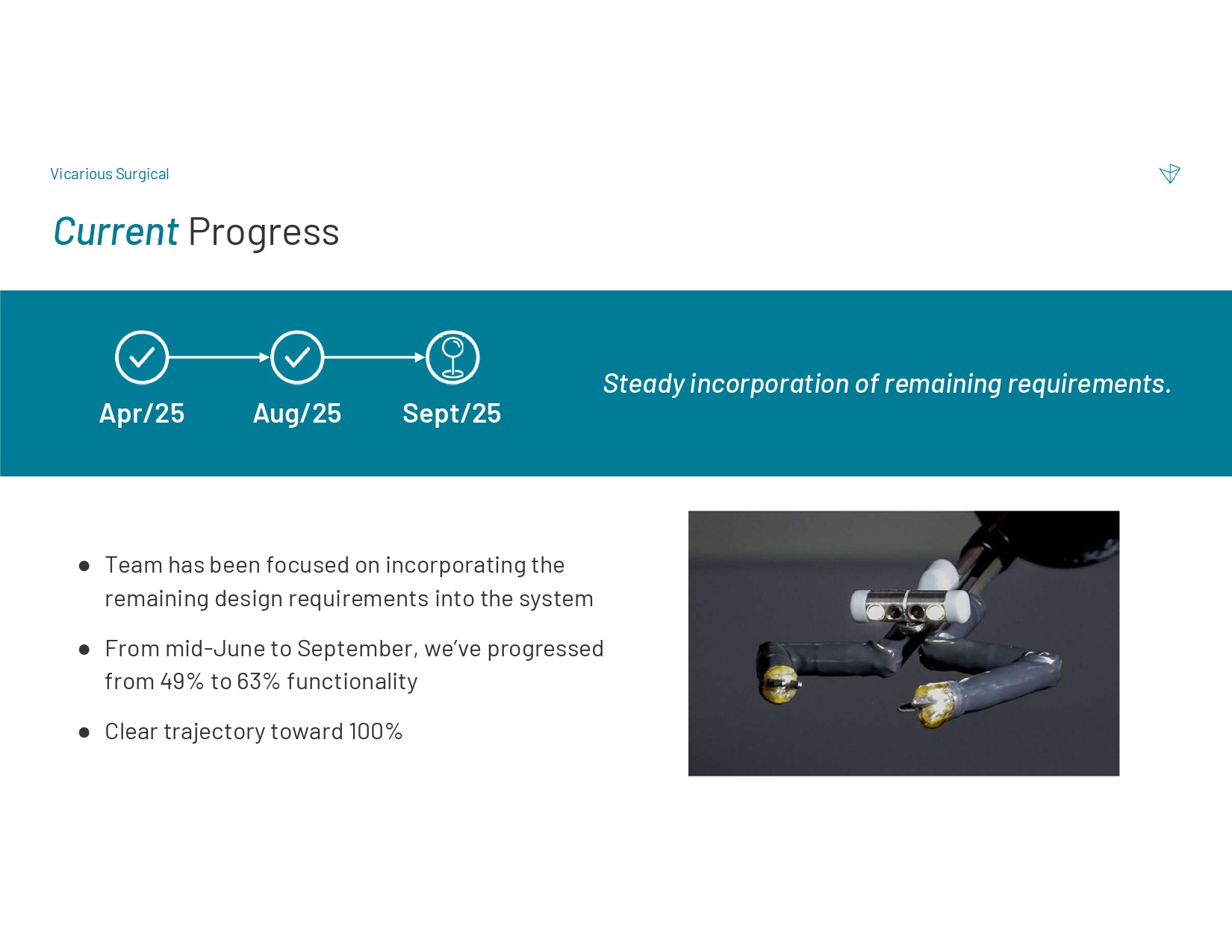 Vicarious Surgical

Current Progress

Apr/25 Aug/25 Sept/25

Steady incorporation of remaining requirements.

- Team has been focused on incorporating the remaining design requirements into the system
- From mid-June to September, we've progressed from 49% to 63% functionality
- Clear trajectory toward 100%